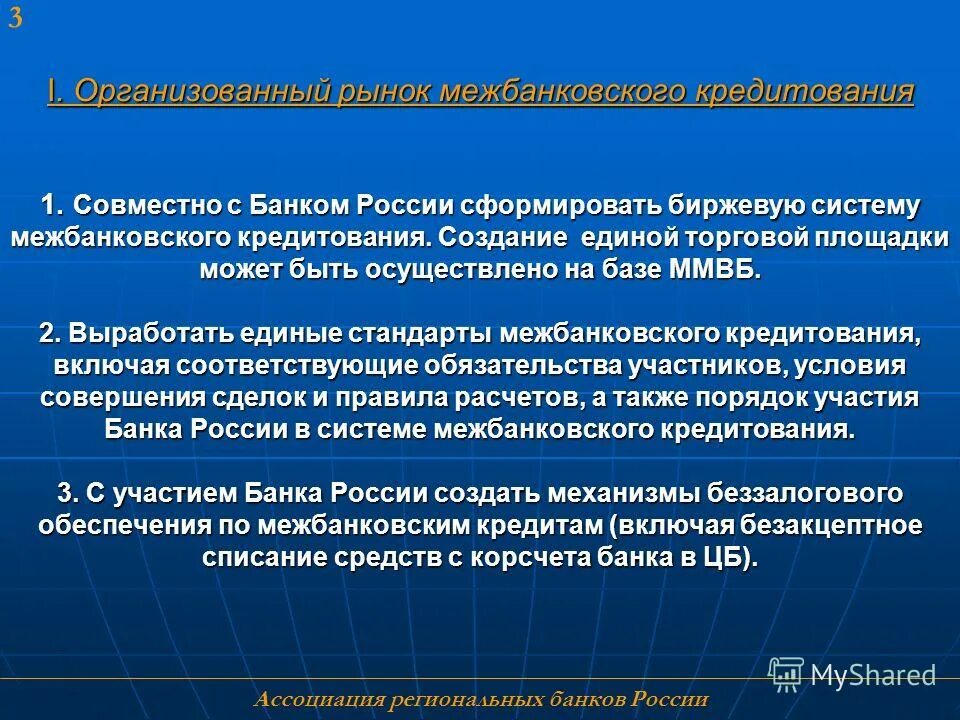 3

I. Организованный рынок межбанковского кредитования

1. Совместно с Банком России сформировать биржевую систему межбанковского кредитования. Создание единой торговой площадки может быть осуществлено на базе ММВБ.

2. Выработать единые стандарты межбанковского кредитования, включая соответствующие обязательства участников, условия совершения сделок и правила расчетов, а также порядок участия Банка России в системе межбанковского кредитования.

3. С участием Банка России создать механизмы беззалогового обеспечения по межбанковским кредитам (включая безакцептное списание средств с корсчета банка в ЦБ).

MyShared

Ассоциация региональных банков России